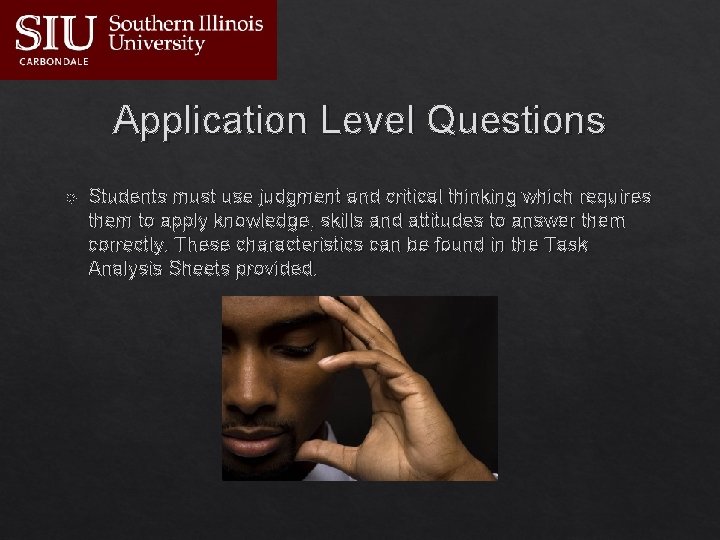 SIU Southern Illinois University
CARBONDALE

Application Level Questions

Students must use judgment and critical thinking which requires them to apply knowledge, skills and attitudes to answer them correctly. These characteristics can be found in the Task Analysis Sheets provided.